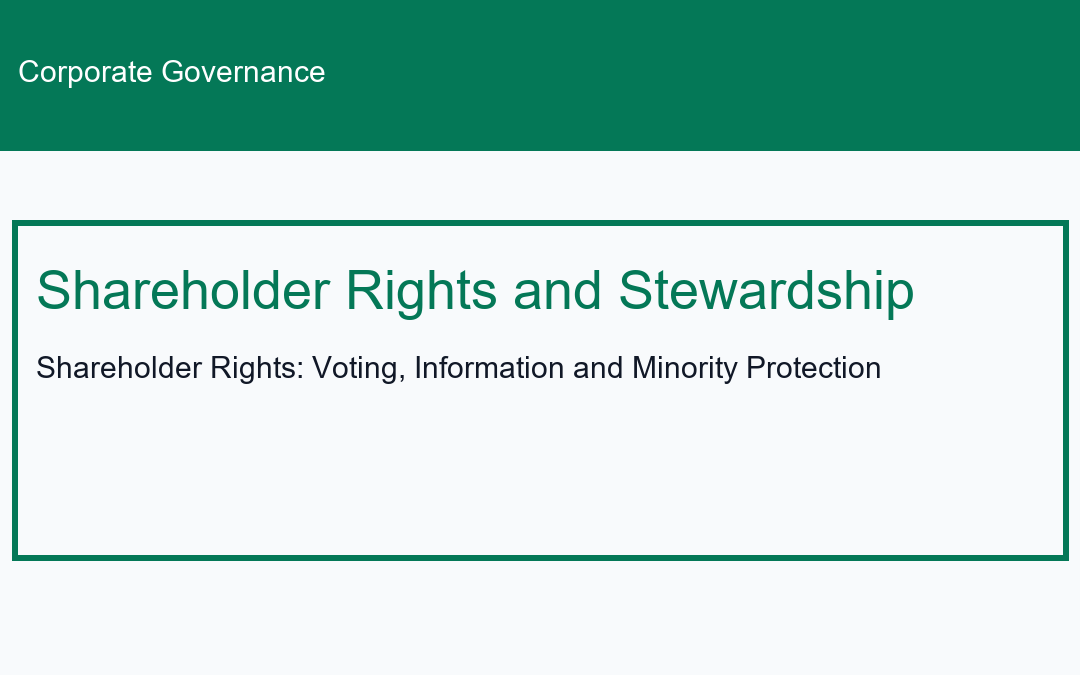 Corporate Governance

Shareholder Rights and Stewardship

Shareholder Rights: Voting, Information and Minority Protection